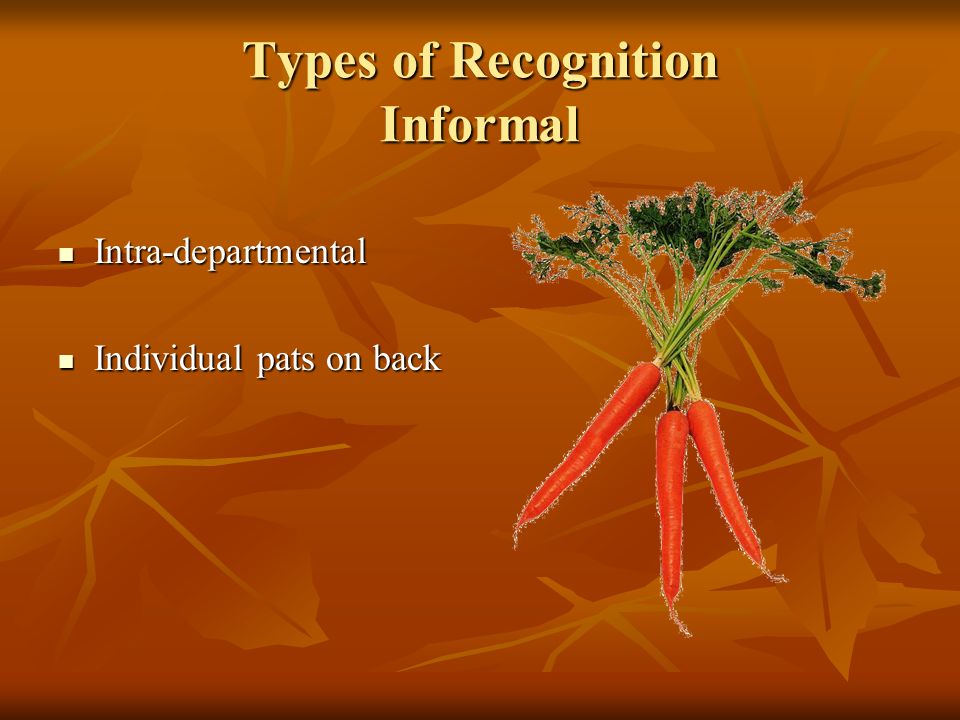 Types of Recognition
Informal

- Intra-departmental
- Individual pats on back